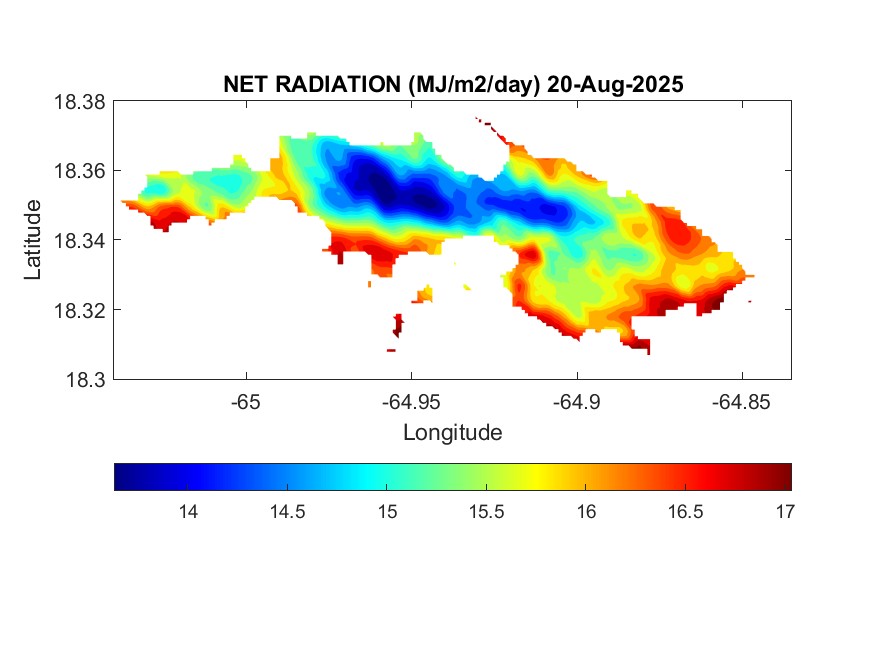 NET RADIATION (MJ/m2/day) 20-Aug-2025

18.38
18.36
18.34
18.32
18.3

Latitude

-65
-64.95
-64.9
-64.85

Longitude

14
14.5
15
15.5
16
16.5
17